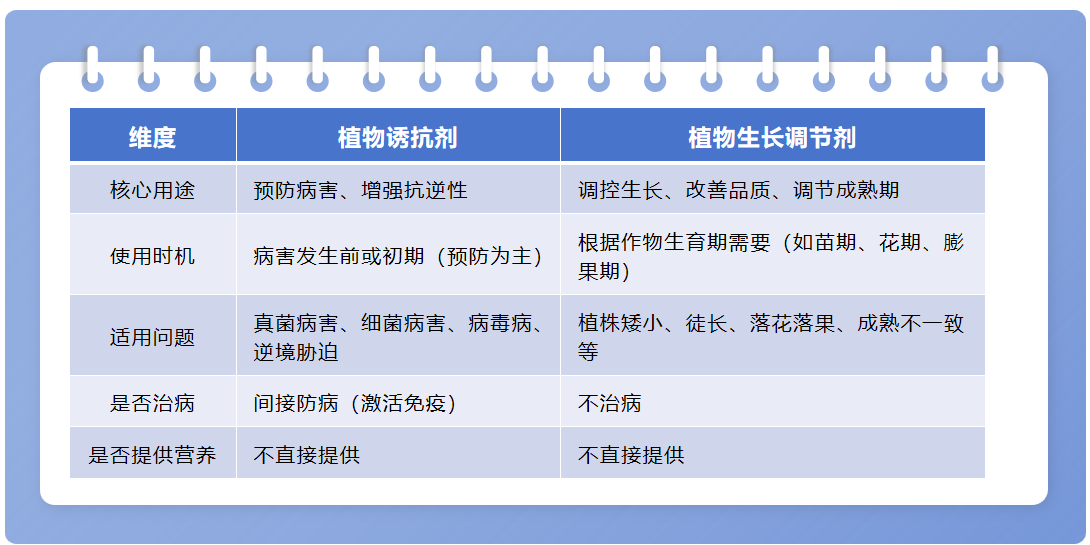 | 维度 | 植物诱抗剂 | 植物生长调节剂 |
|---|---|---|
| 核心用途 | 预防病害、增强抗逆性 | 调控生长、改善品质、调节成熟期 |
| 使用时机 | 病害发生前或初期（预防为主） | 根据作物生育期需要（如苗期、花期、膨果期） |
| 适用问题 | 真菌病害、细菌病害、病毒病、逆境胁迫 | 植株矮小、徒长、落花落果、成熟不一致等 |
| 是否治病 | 间接防病（激活免疫） | 不治病 |
| 是否提供营养 | 不直接提供 | 不直接提供 |